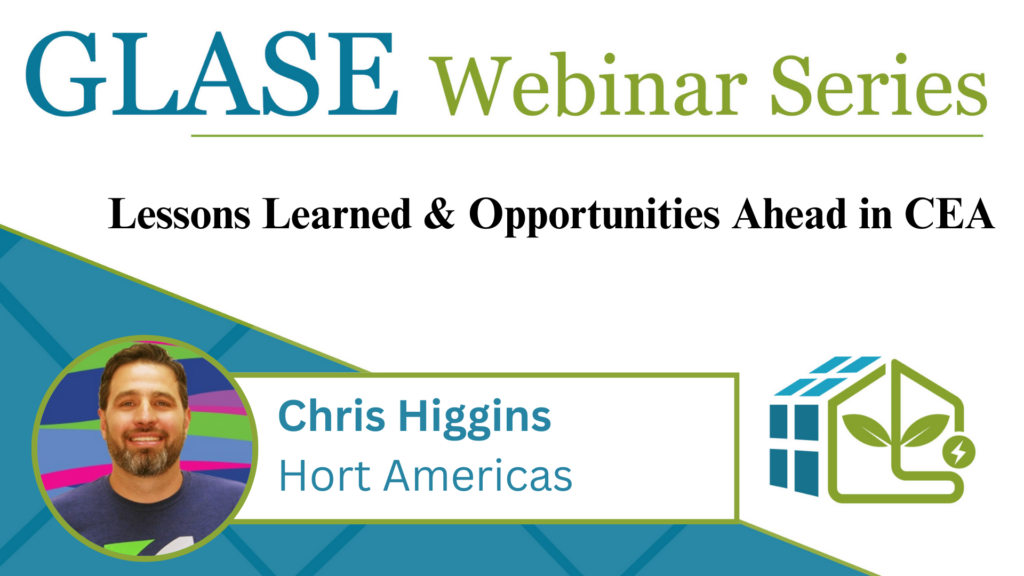 GLASE Webinar Series

Lessons Learned & Opportunities Ahead in CEA

Chris Higgins
Hort Americas